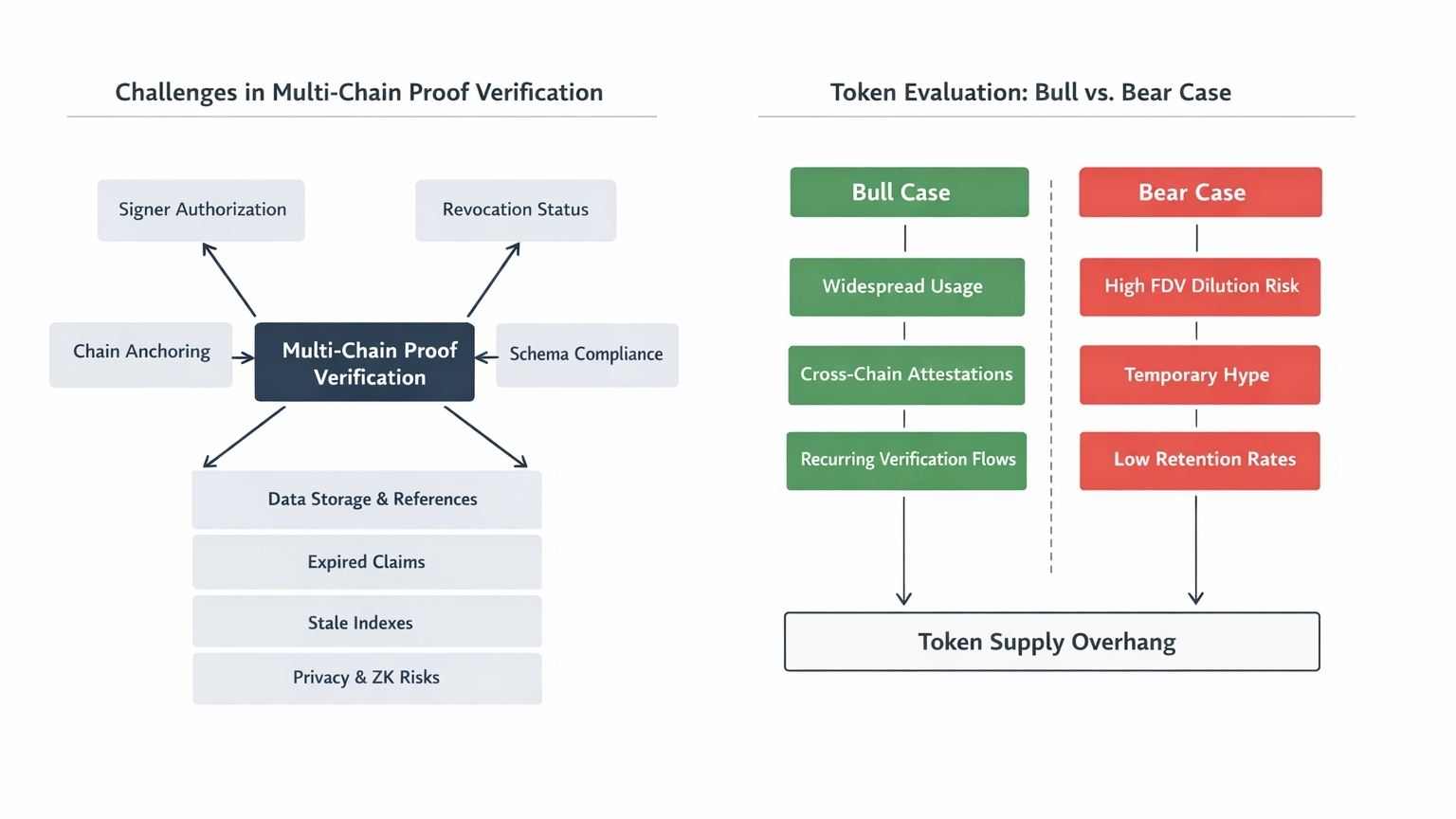 Challenges in Multi-Chain Proof Verification

Signer Authorization

Revocation Status

Chain Anchoring

Multi-Chain Proof Verification

Schema Compliance

Data Storage & References

Expired Claims

Stale Indexes

Privacy & ZK Risks

Token Evaluation: Bull vs. Bear Case

Bull Case

Widespread Usage

Cross-Chain Attestations

Recurring Verification Flows

Bear Case

High FDV Dilution Risk

Temporary Hype

Low Retention Rates

Token Supply Overhang